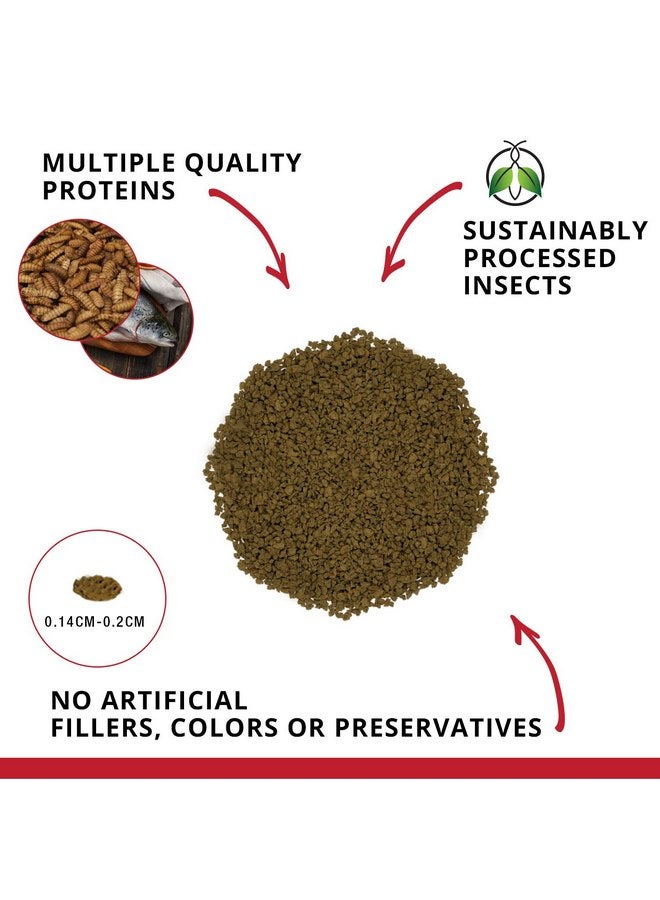 MULTIPLE QUALITY PROTEINS

SUSTAINABLY PROCESSED INSECTS

0.14CM-0.2CM

NO ARTIFICIAL FILLERS, COLORS OR PRESERVATIVES